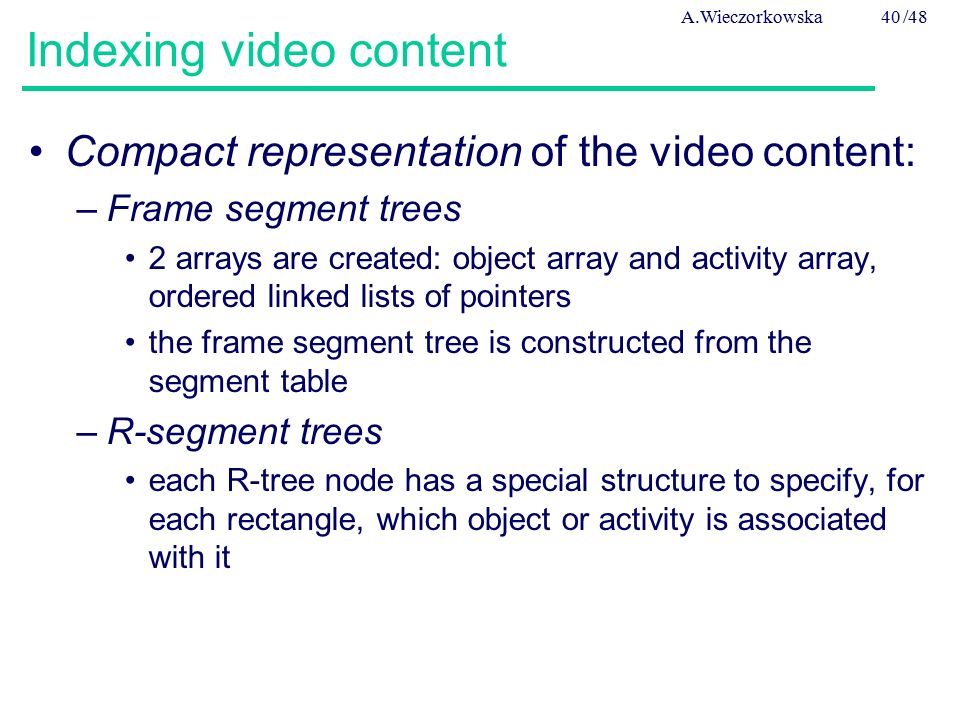 A.Wieczorkowska 40/48

Indexing video content

• Compact representation of the video content:
– Frame segment trees
• 2 arrays are created: object array and activity array, ordered linked lists of pointers
• the frame segment tree is constructed from the segment table
– R-segment trees
• each R-tree node has a special structure to specify, for each rectangle, which object or activity is associated with it